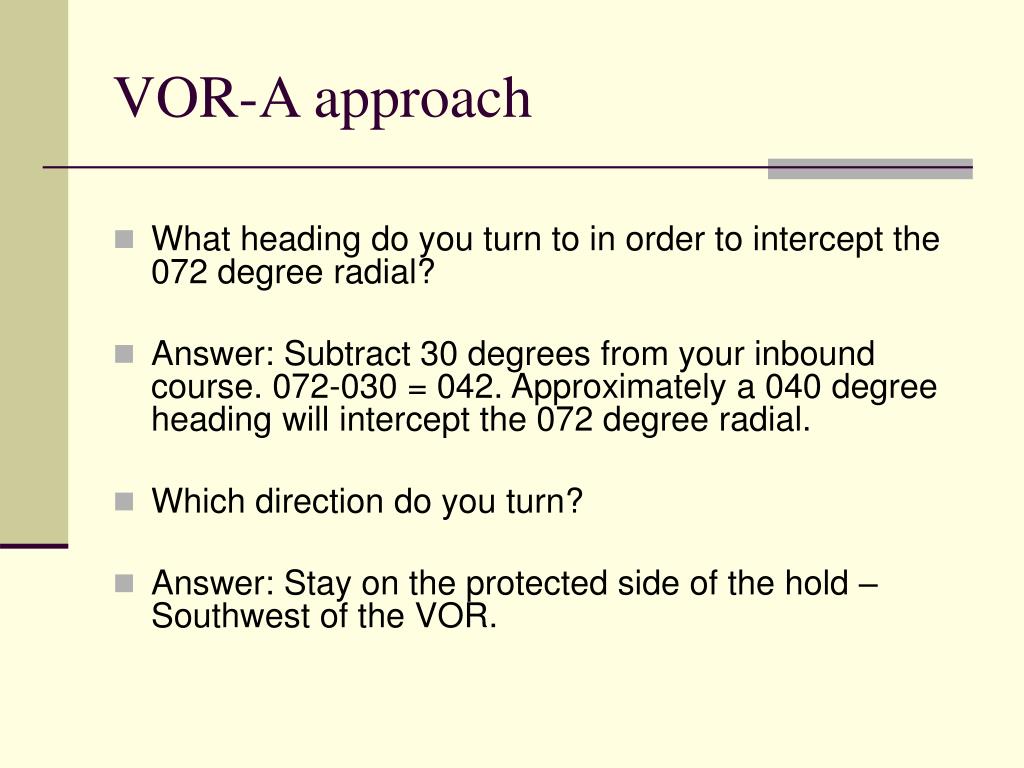 VOR-A approach

What heading do you turn to in order to intercept the 072 degree radial?

Answer: Subtract 30 degrees from your inbound course. 072-030 = 042. Approximately a 040 degree heading will intercept the 072 degree radial.

Which direction do you turn?

Answer: Stay on the protected side of the hold – Southwest of the VOR.